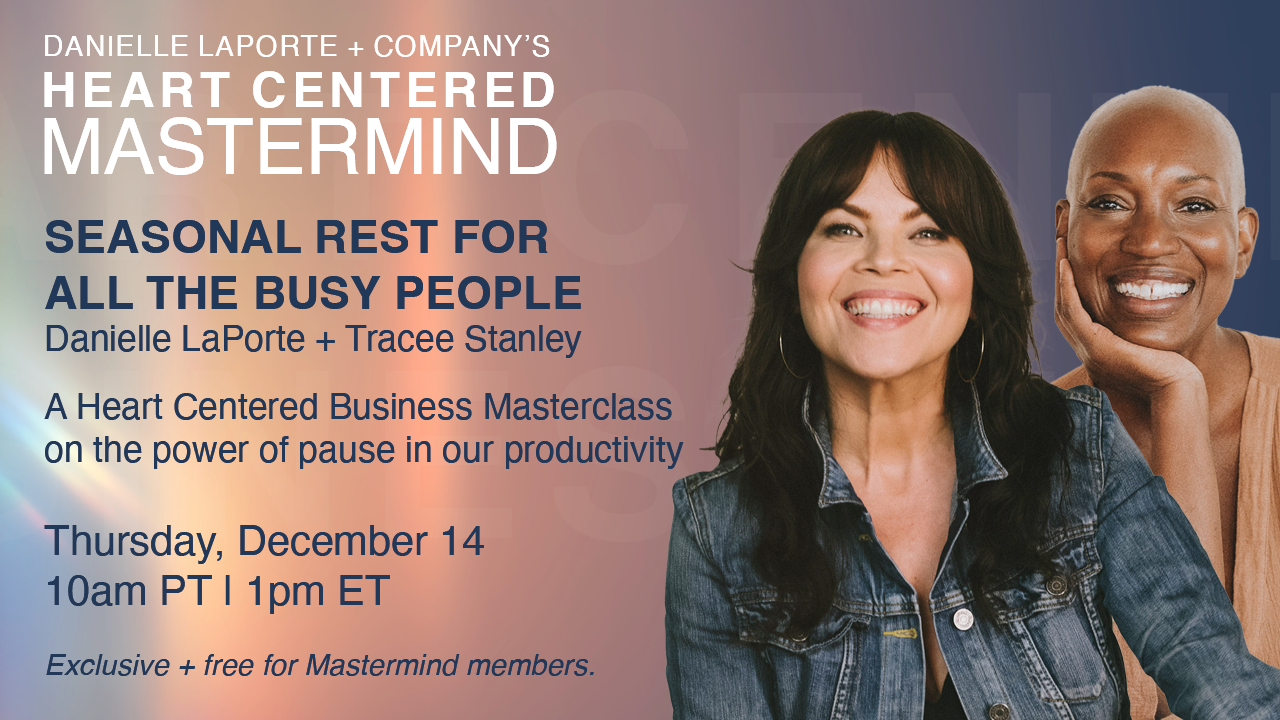 DANIELLE LAPORTE + COMPANY'S
HEART CENTERED
MASTERMIND

SEASONAL REST FOR ALL THE BUSY PEOPLE
Danielle LaPorte + Tracee Stanley

A Heart Centered Business Masterclass on the power of pause in our productivity

Thursday, December 14
10am PT | 1pm ET

Exclusive + free for Mastermind members.